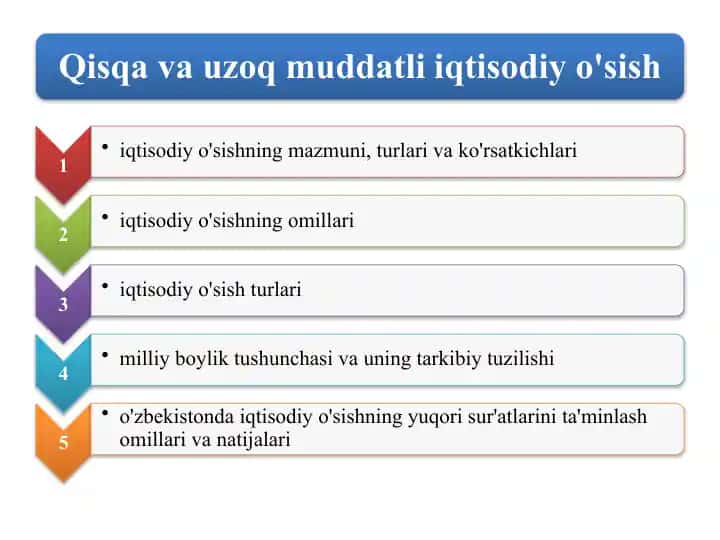 Qisqa va uzoq muddatli iqtisodiy o'sish

1

• iqtisodiy o'sishning mazmuni, turlari va ko'rsatkichlari

2

• iqtisodiy o'sishning omillari

3

• iqtisodiy o'sish turlari

4

• milliy boylik tushunchasi va uning tarkibiy tuzilishi

5

• o'zbekistonda iqtisodiy o'sishning yuqori sur'atlarini ta'minlash omillari va natijalari